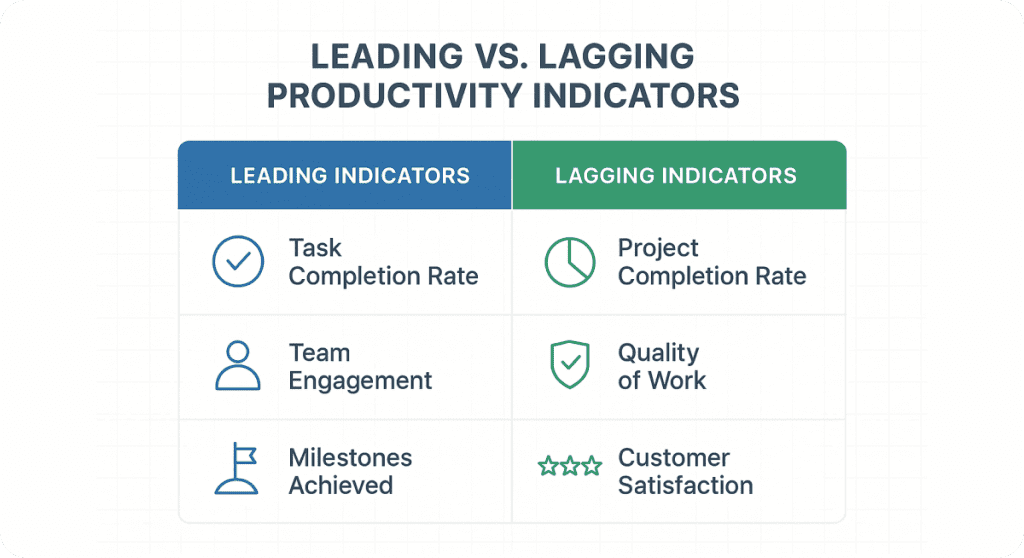 LEADING VS. LAGGING PRODUCTIVITY INDICATORS

| LEADING INDICATORS | LAGGING INDICATORS |
|---|---|
| Task Completion Rate | Project Completion Rate |
| Team Engagement | Quality of Work |
| Milestones Achieved | Customer Satisfaction |